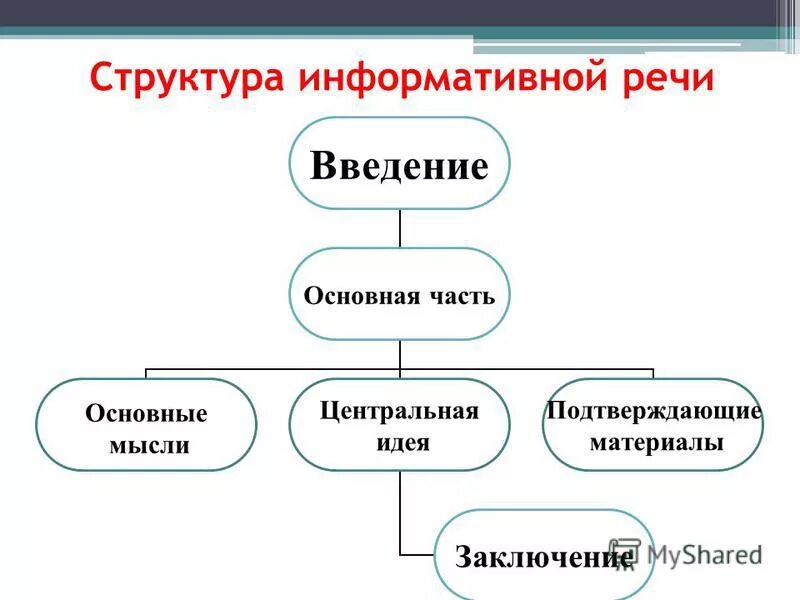 Структура информативной речи

Введение

Основная часть

Основные мысли

Центральная идея

Подтверждающие материалы

Заключение

MyShared